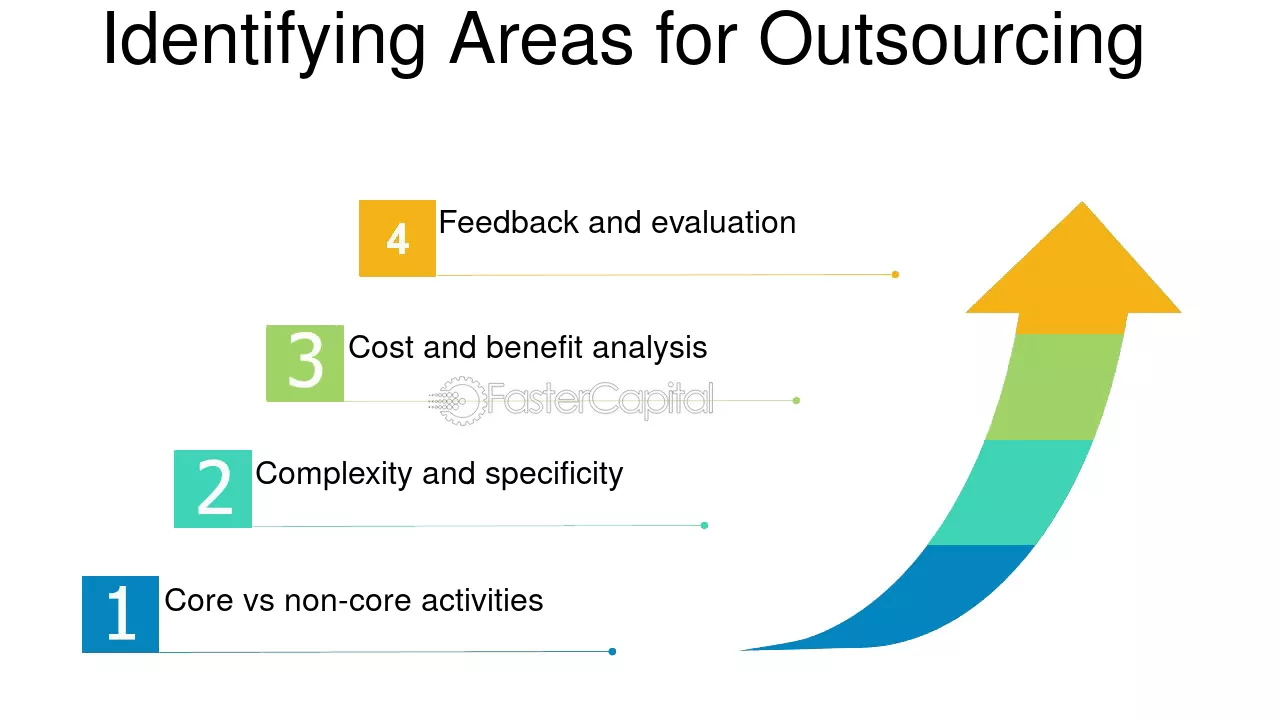 Identifying Areas for Outsourcing

4 Feedback and evaluation

3 Cost and benefit analysis

2 Complexity and specificity

1 Core vs non-core activities

FasterCapital